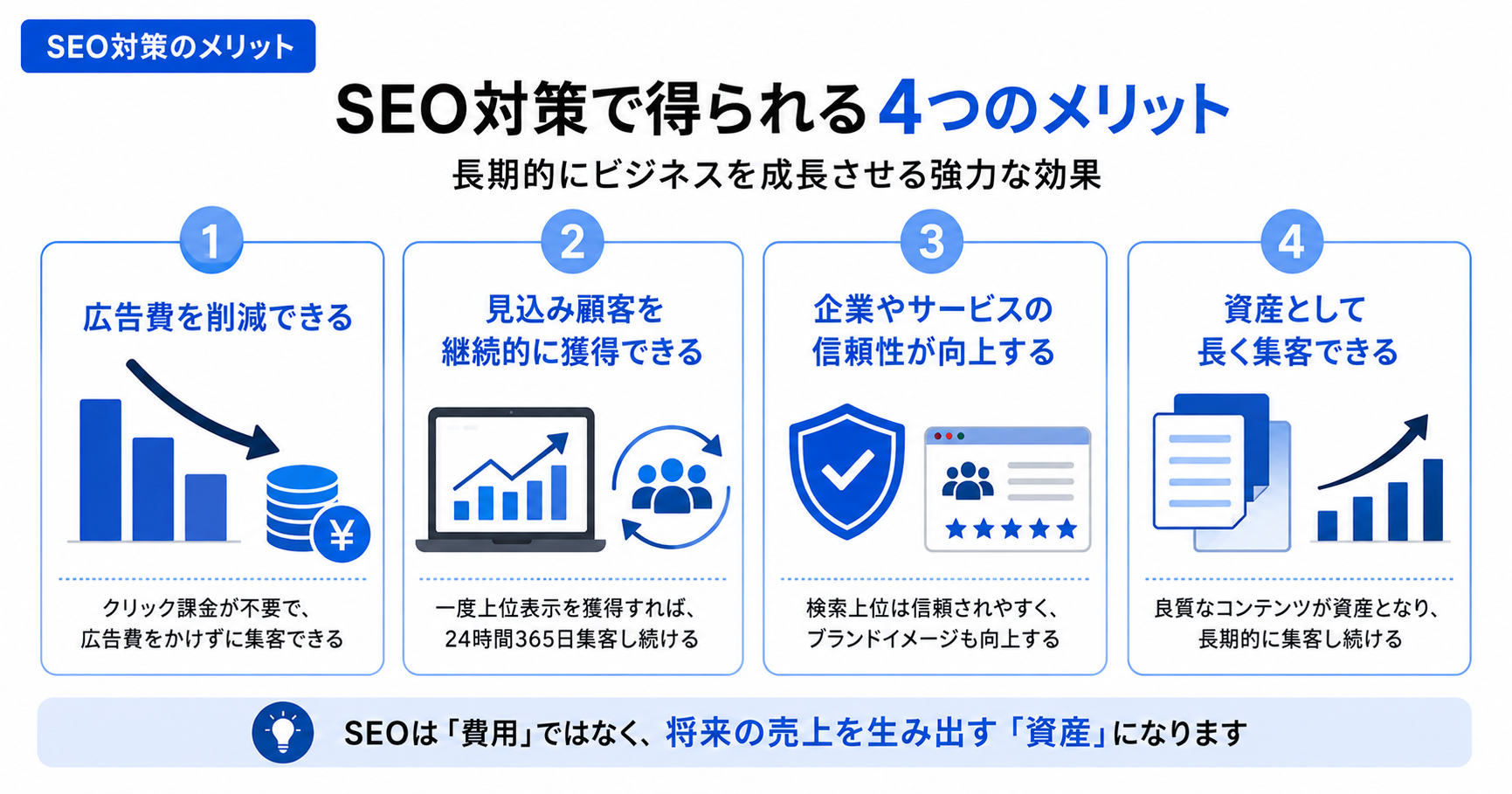 SEO対策のメリット

SEO対策で得られる4つのメリット

長期的にビジネスを成長させる強力な効果

1

広告費を削減できる

¥

クリック課金が不要で、広告費をかけずに集客できる

2

見込み顧客を継続的に獲得できる

一度上位表示を獲得すれば、24時間365日集客し続ける

3

企業やサービスの信頼性が向上する

検索上位は信頼されやすく、ブランドイメージも向上する

4

資産として長く集客できる

良質なコンテンツが資産となり、長期的に集客し続ける

SEOは「費用」ではなく、将来の売上を生み出す「資産」になります